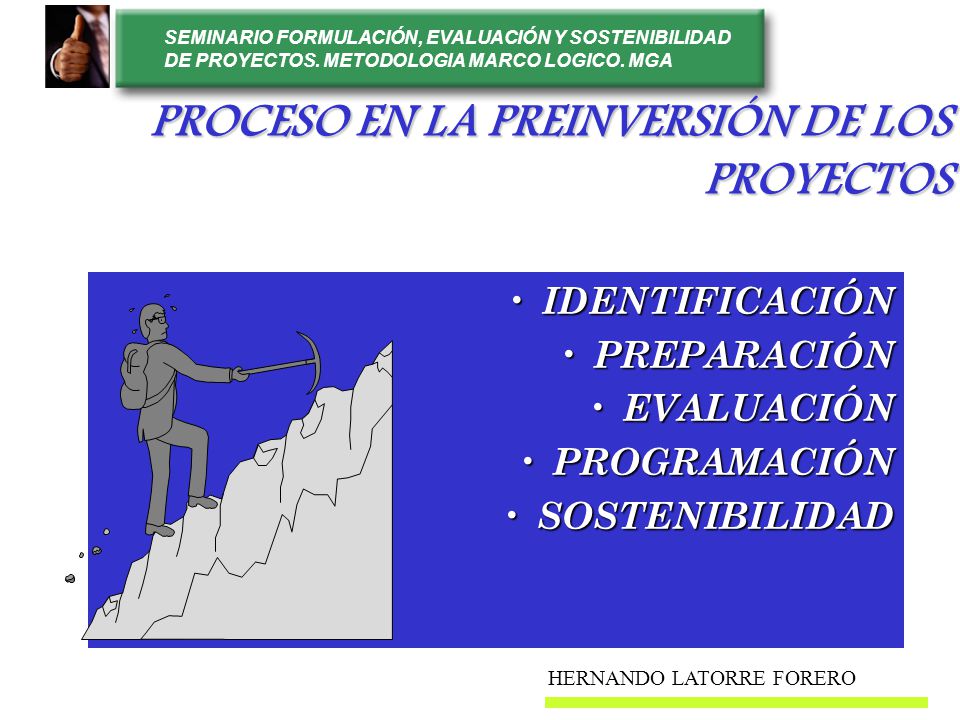 SEMINARIO FORMULACIÓN, EVALUACIÓN Y SOSTENIBILIDAD DE PROYECTOS. METODOLOGIA MARCO LOGICO. MGA

PROCESO EN LA PREINVERSIÓN DE LOS PROYECTOS

• IDENTIFICACIÓN
• PREPARACIÓN
• EVALUACIÓN
• PROGRAMACIÓN
• SOSTENIBILIDAD

HERNANDO LATORRE FORERO